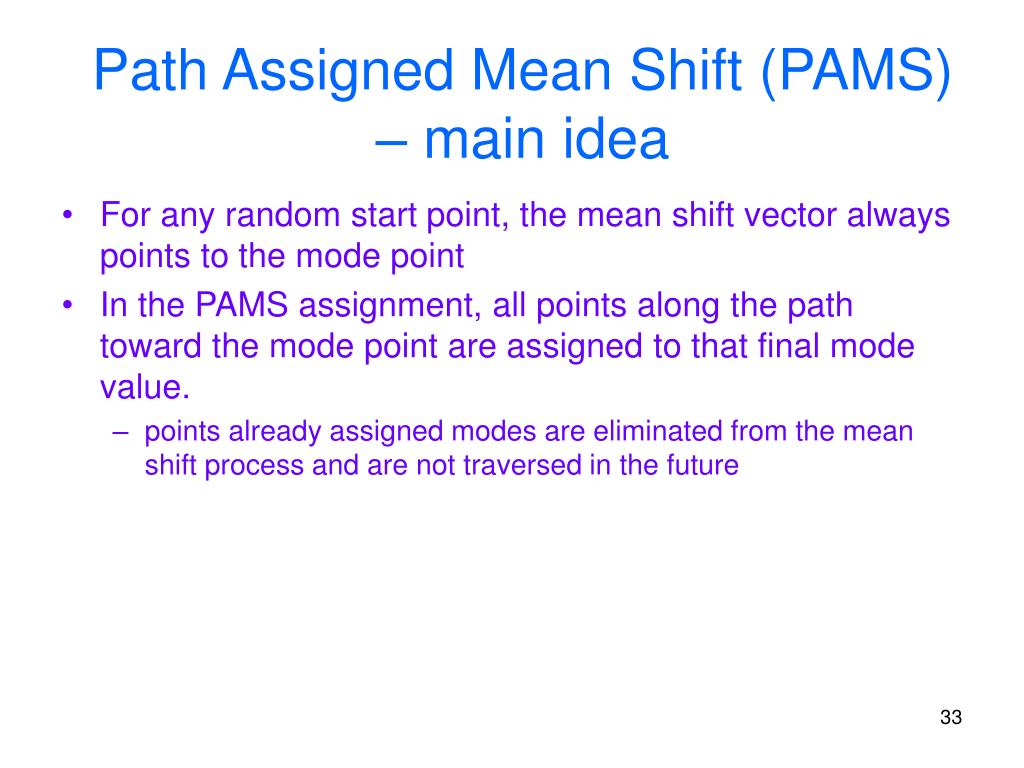 Path Assigned Mean Shift (PAMS) – main idea

• For any random start point, the mean shift vector always points to the mode point

• In the PAMS assignment, all points along the path toward the mode point are assigned to that final mode value.

– points already assigned modes are eliminated from the mean shift process and are not traversed in the future

33